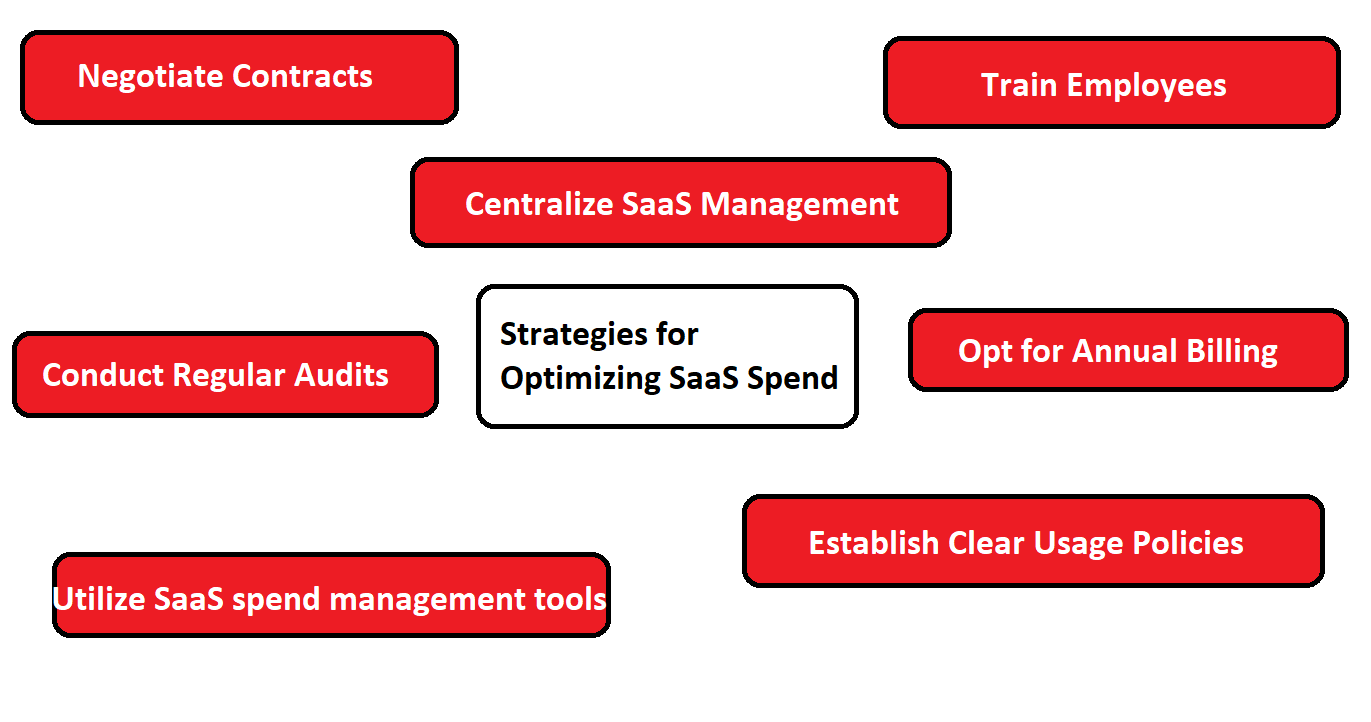 Negotiate Contracts

Train Employees

Centralize SaaS Management

Conduct Regular Audits

Strategies for Optimizing SaaS Spend

Opt for Annual Billing

Establish Clear Usage Policies

Utilize SaaS spend management tools